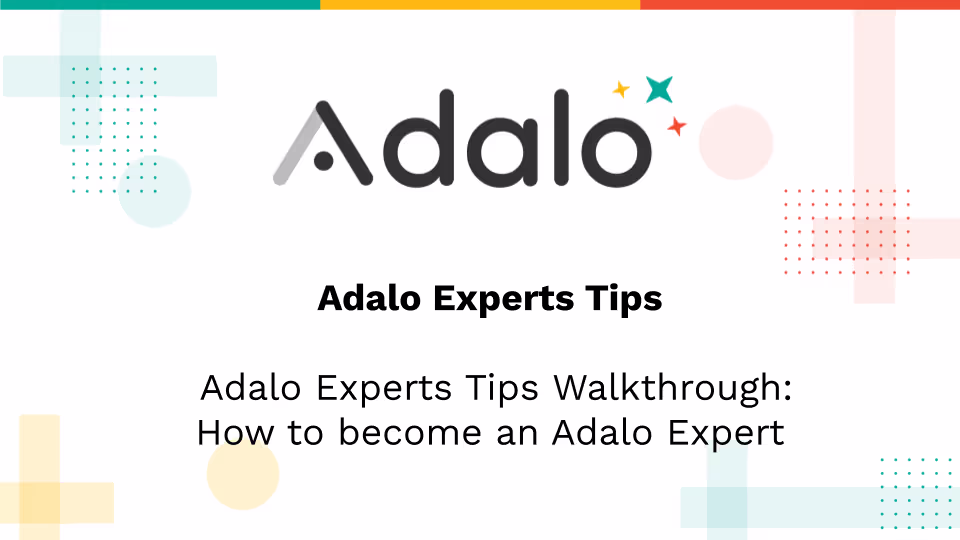 Adalo

Adalo Experts Tips

Adalo Experts Tips Walkthrough: How to become an Adalo Expert